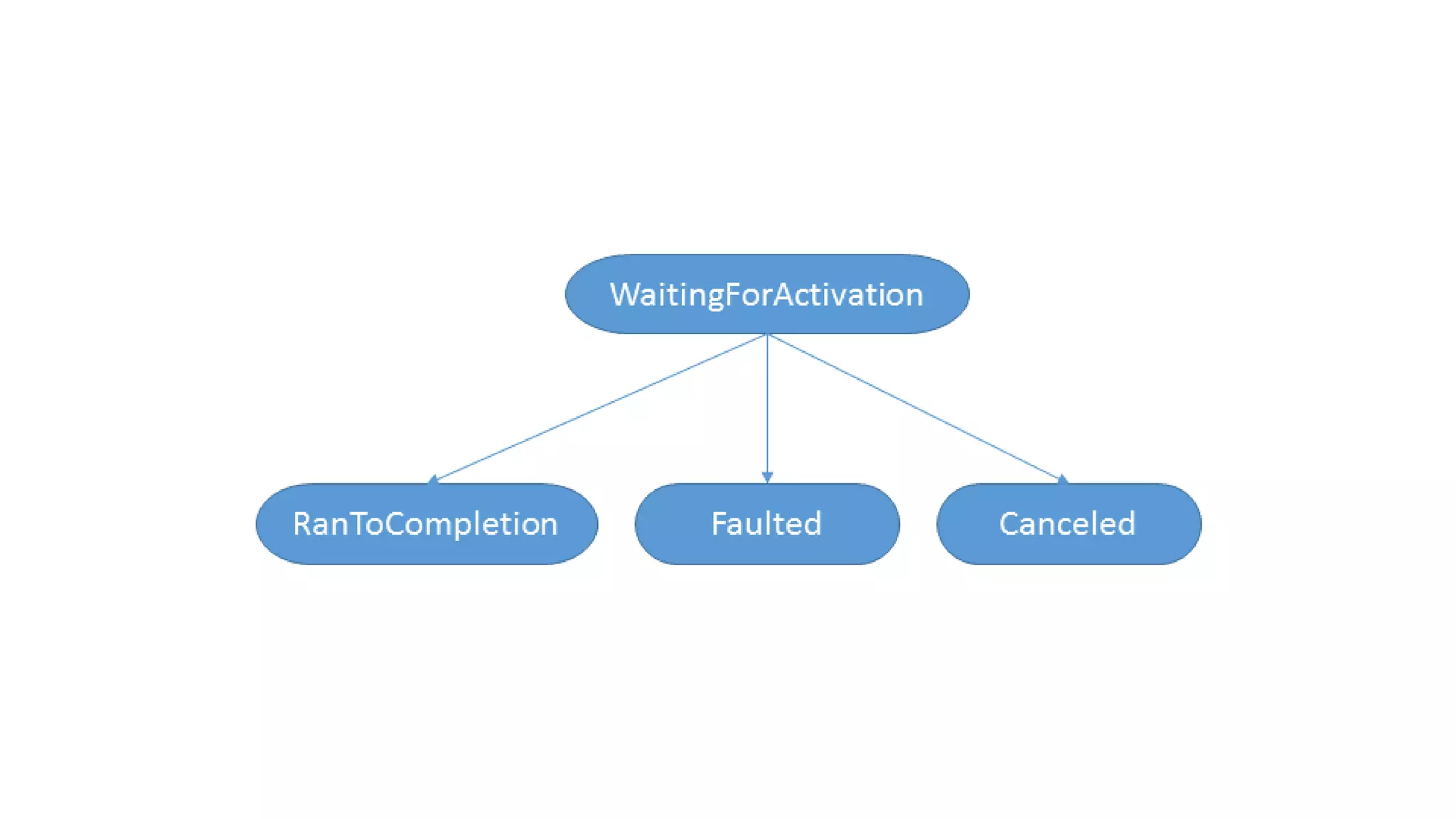 WaitingForActivation

RanToCompletion

Faulted

Canceled